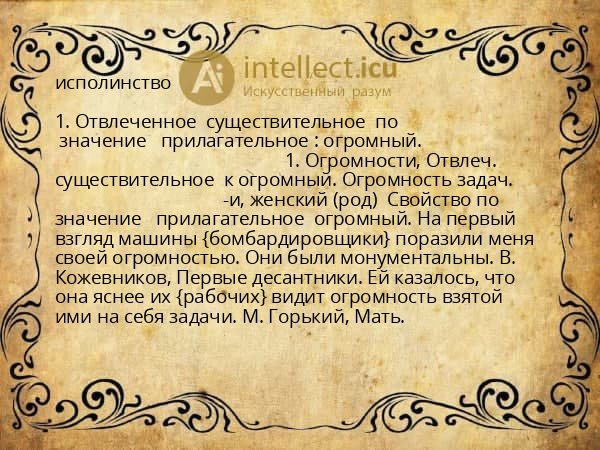 исполинство

Ai intellect.icu
Искусственный разум

1. Отвлеченное существительное по значение прилагательное : огромный.
1. Огромности, Отвлеч. существительное к огромный. Огромность задач.
-и, женский (род) Свойство по значение прилагательное огромный. На первый взгляд машины {бомбардировщики} поразили меня своей огромностью. Они были монументальны. В. Кожевников, Первые десантники. Ей казалось, что она яснее их {рабочих} видит огромность взятой ими на себя задачи. М. Горький, Мать.